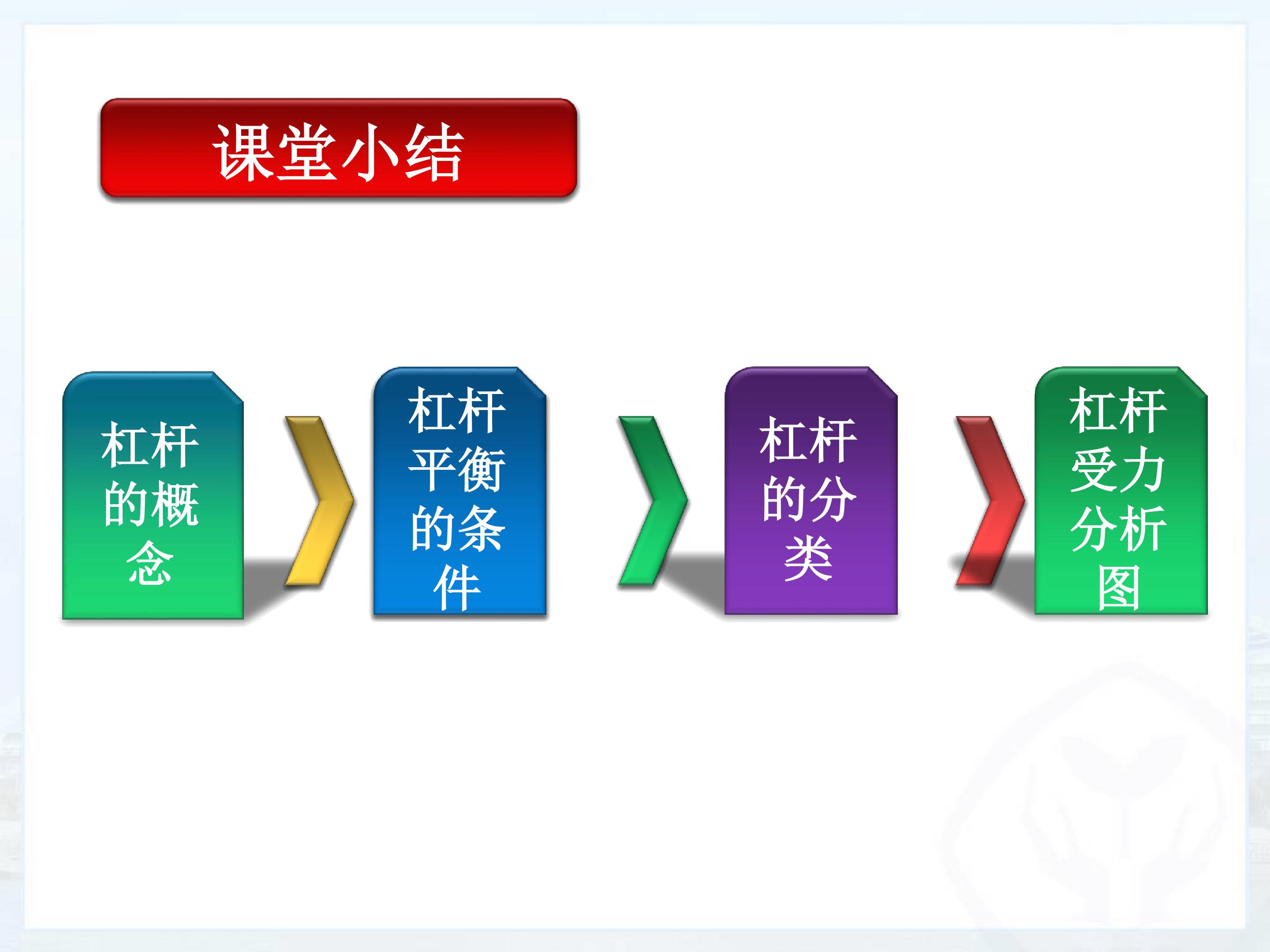 课堂小结

杠杆的概念

杠杆平衡的条件

杠杆的分类

杠杆受力分析图